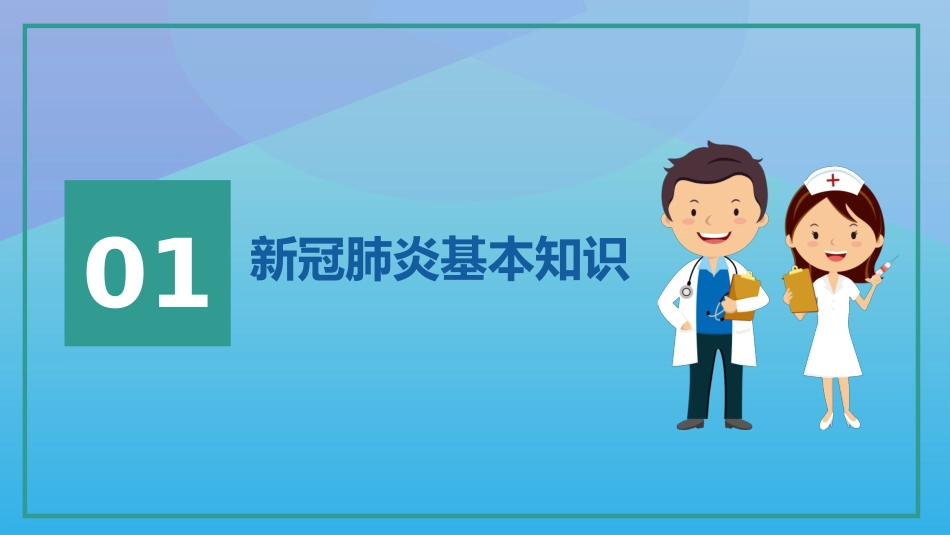 01

新冠肺炎基本知识